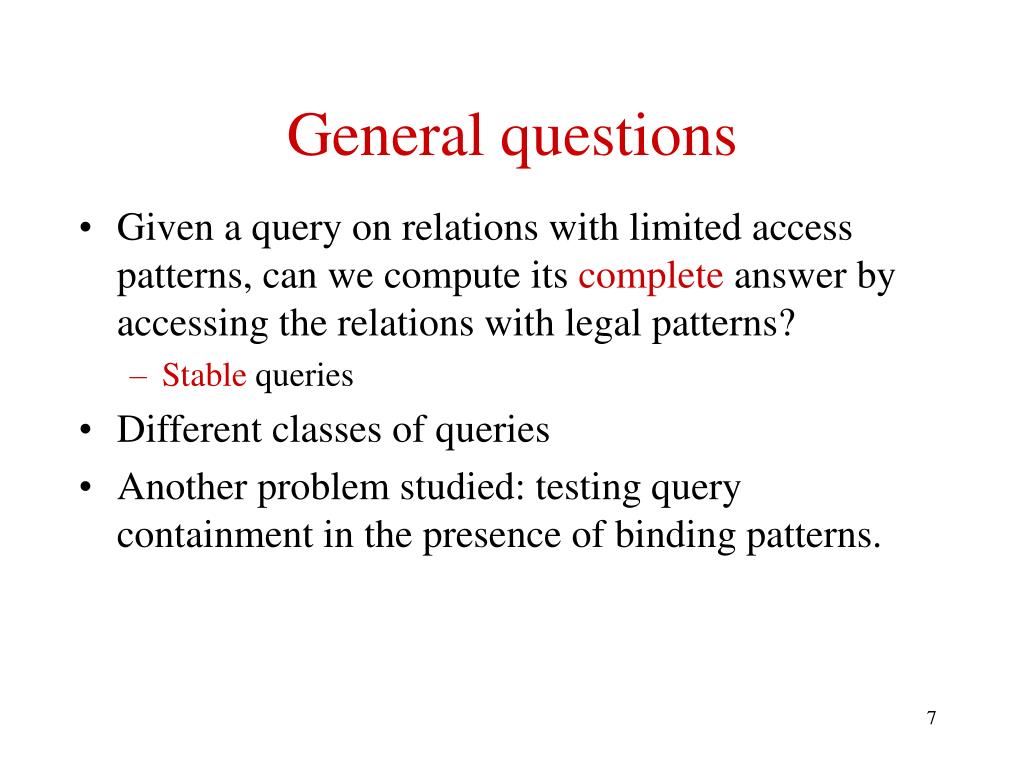 General questions

• Given a query on relations with limited access patterns, can we compute its complete answer by accessing the relations with legal patterns?

– Stable queries

• Different classes of queries

• Another problem studied: testing query containment in the presence of binding patterns.

7